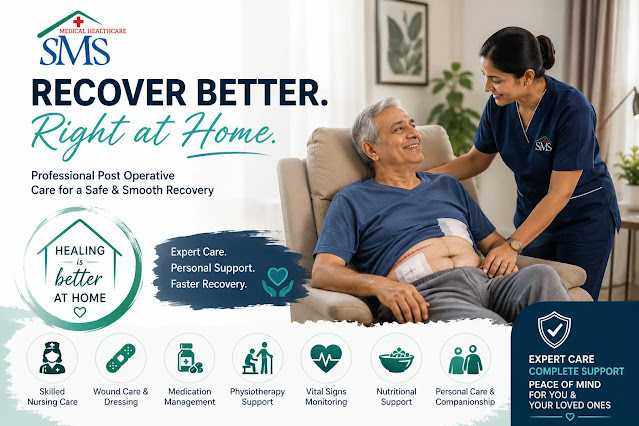 MEDICAL HEALTHCARE
SMS

RECOVER BETTER.
Right at Home.

Professional Post Operative Care for a Safe & Smooth Recovery

HEALING is better AT HOME

Expert Care.
Personal Support.
Faster Recovery.

SMS

Skilled Nursing Care

Wound Care & Dressing

Medication Management

Physiotherapy Support

Vital Signs Monitoring

Nutritional Support

Personal Care & Companionship

EXPERT CARE
COMPLETE SUPPORT
PEACE OF MIND FOR YOU & YOUR LOVED ONES